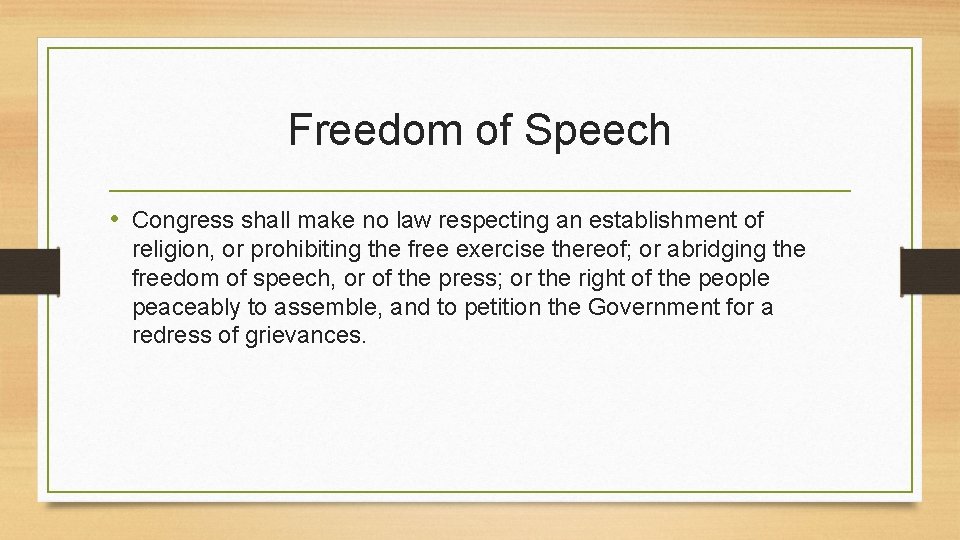 Freedom of Speech

• Congress shall make no law respecting an establishment of religion, or prohibiting the free exercise thereof; or abridging the freedom of speech, or of the press; or the right of the people peaceably to assemble, and to petition the Government for a redress of grievances.